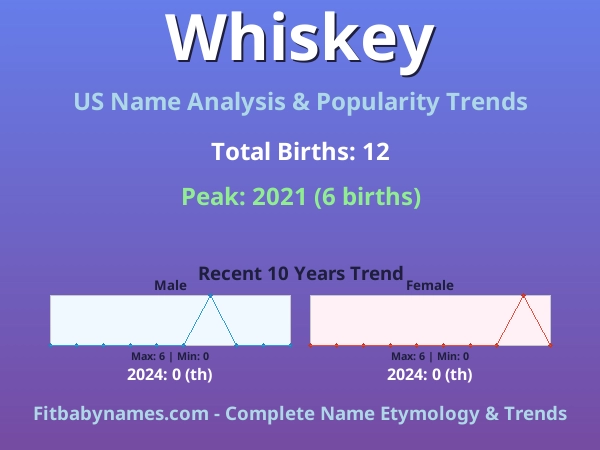 Whiskey

US Name Analysis & Popularity Trends

Total Births: 12

Peak: 2021 (6 births)

Recent 10 Years Trend

Male

Max: 6 | Min: 0

2024: 0 (th)

Female

Max: 6 | Min: 0

2024: 0 (th)

Fitbabynames.com - Complete Name Etymology & Trends